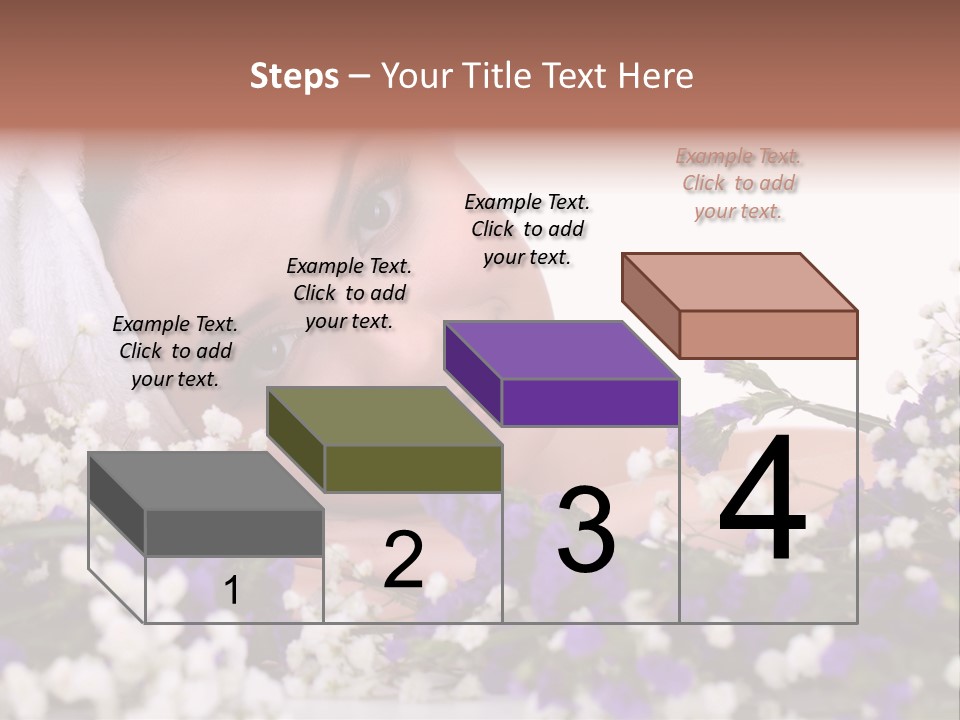 Steps – Your Title Text Here

Example Text. Click to add your text.

Example Text. Click to add your text.

Example Text. Click to add your text.

Example Text. Click to add your text.

1

2

3

4